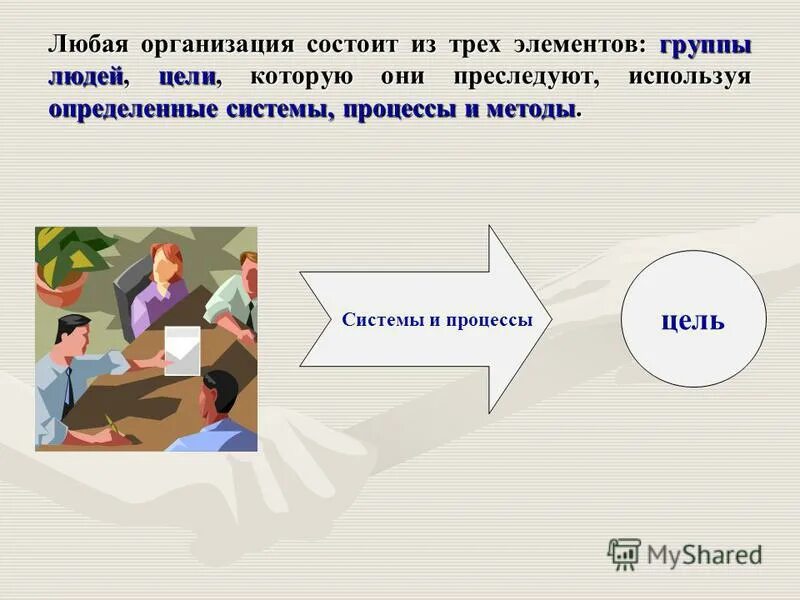 Любая организация состоит из трех элементов: группы людей, цели, которую они преследуют, используя определенные системы, процессы и методы.

Системы и процессы

цель

MyShared